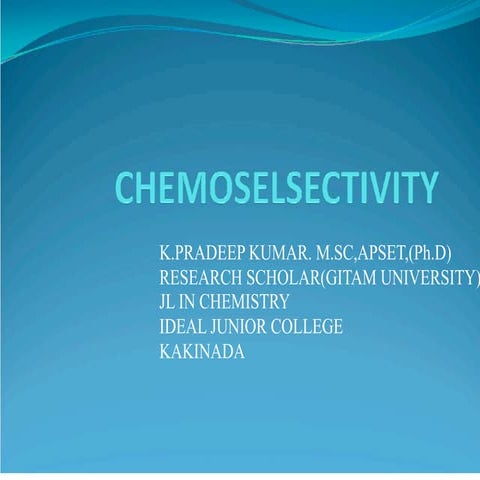 CHEMOSELSECTIVITY

K.PRADEEP KUMAR. M.SC,APSET,(Ph.D)
RESEARCH SCHOLAR(GITAM UNIVERSITY)
JL IN CHEMISTRY
IDEAL JUNIOR COLLEGE
KAKINADA